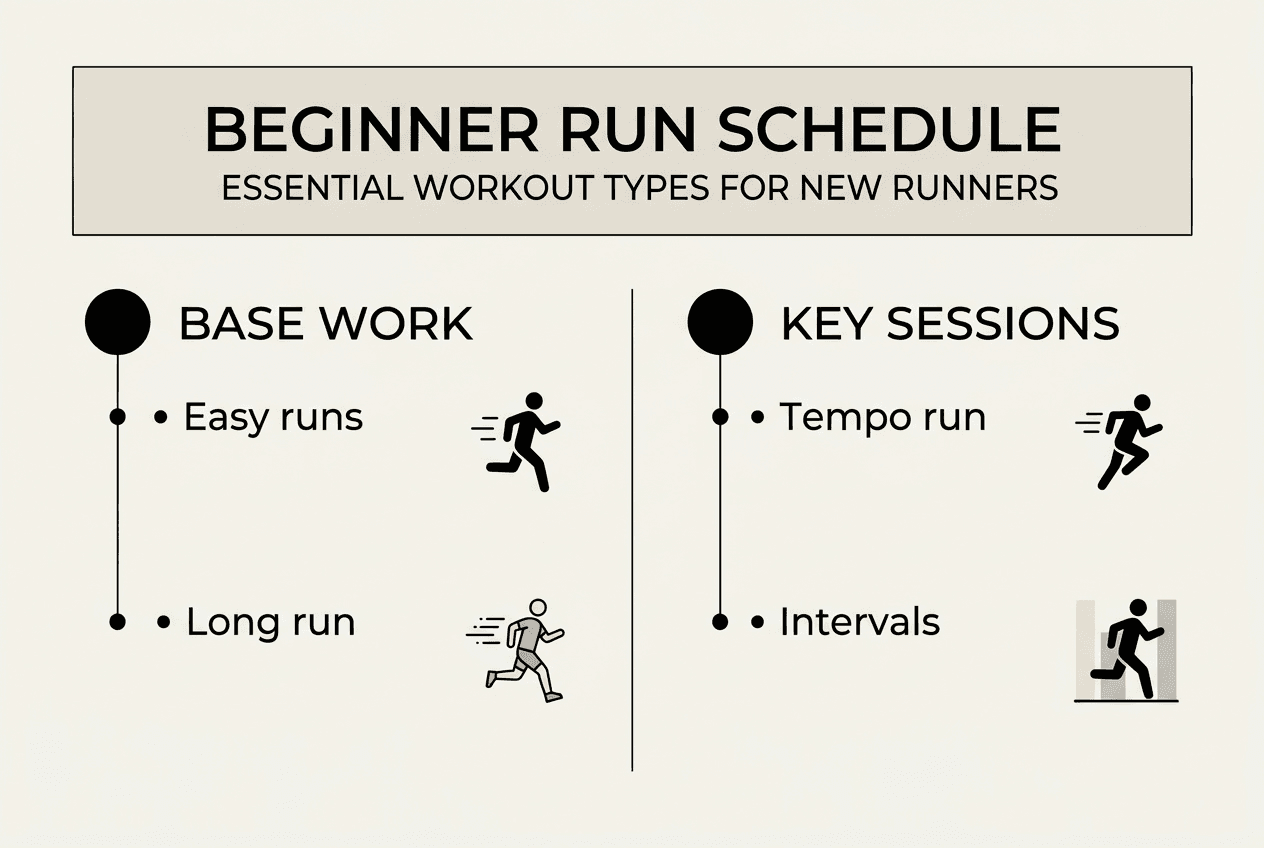 BEGINNER RUN SCHEDULE
ESSENTIAL WORKOUT TYPES FOR NEW RUNNERS

BASE WORK

• Easy runs

• Long run

KEY SESSIONS

• Tempo run

• Intervals